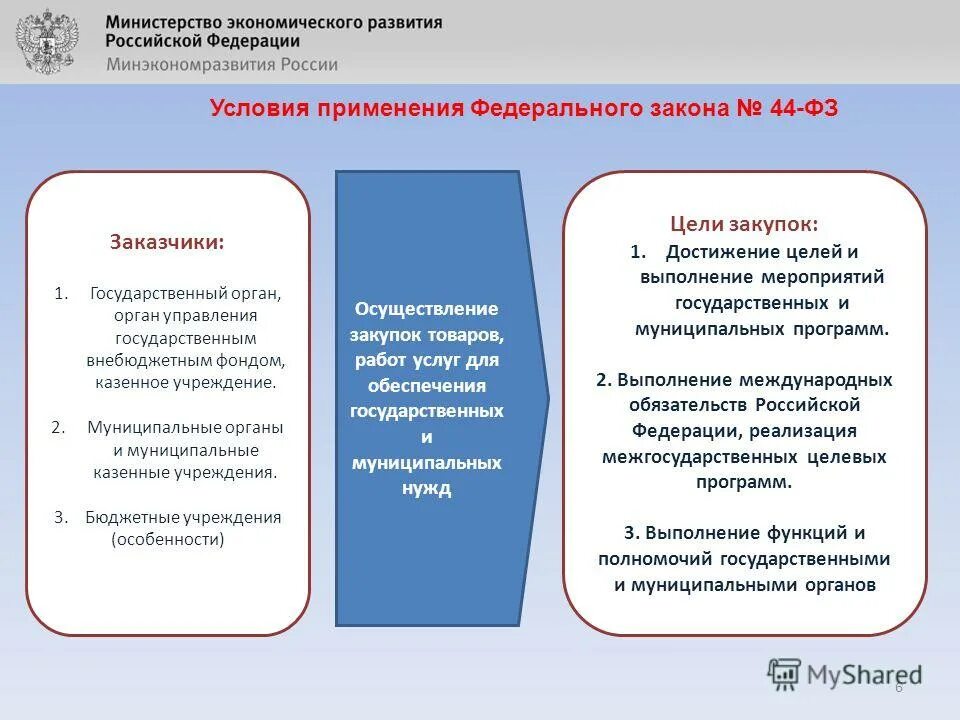 Министерство экономического развития Российской Федерации
Минэкономразвития России

Условия применения Федерального закона № 44-ФЗ

Заказчики:

1. Государственный орган, орган управления государственным внебюджетным фондом, казенное учреждение.

2. Муниципальные органы и муниципальные казенные учреждения.

3. Бюджетные учреждения (особенности)

Осуществление закупок товаров, работ услуг для обеспечения государственных и муниципальных нужд

Цели закупок:

1. Достижение целей и выполнение мероприятий государственных и муниципальных программ.

2. Выполнение международных обязательств Российской Федерации, реализация межгосударственных целевых программ.

3. Выполнение функций и полномочий государственными и муниципальными органов

MyShared

6